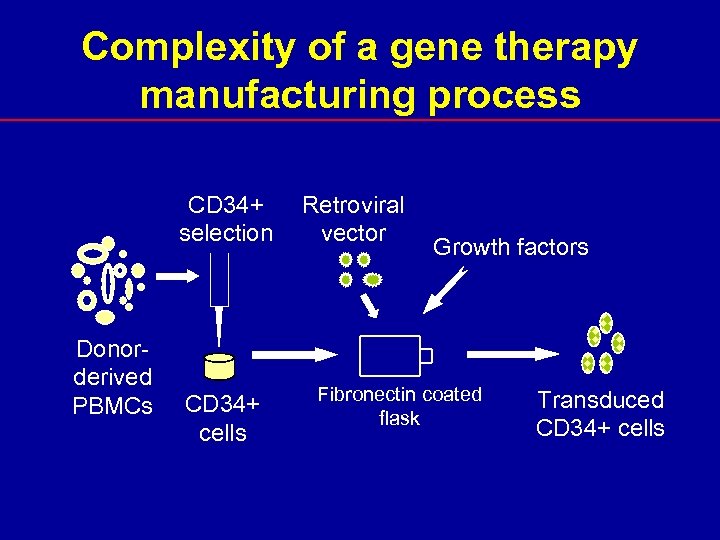 Complexity of a gene therapy manufacturing process

CD34+ selection

Retroviral vector

Growth factors

Donor-derived PBMCs

CD34+ cells

Fibronectin coated flask

Transduced CD34+ cells